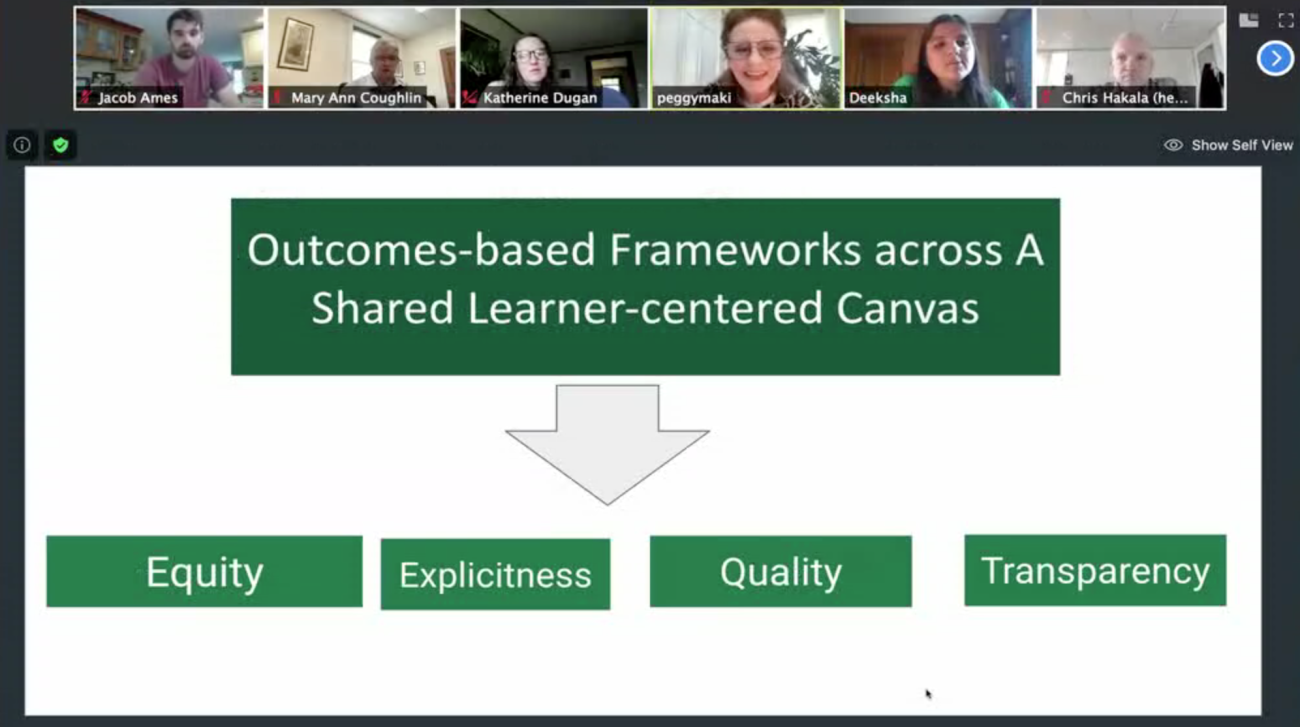 Jacob Ames
Mary Ann Coughlin
Katherine Dugan
peggymaki
Deeksha
Chris Hakala (he...

Show Self View

Outcomes-based Frameworks across A Shared Learner-centered Canvas

Equity

Explicitness

Quality

Transparency